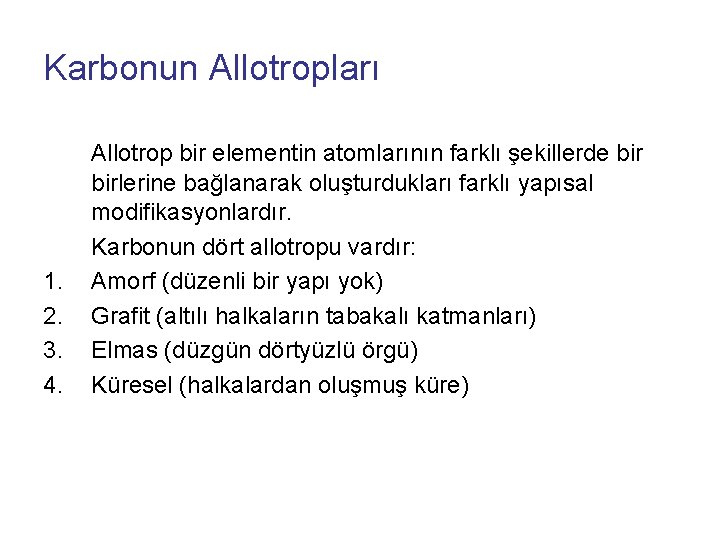 Karbonun Allotropları

Allotrop bir elementin atomlarının farklı şekillerde bir birlerine bağlanarak oluşturdukları farklı yapısal modifikasyonlardır.

Karbonun dört allotropu vardır:

1. Amorf (düzenli bir yapı yok)
2. Grafit (altılı halkaların tabakalı katmanları)
3. Elmas (düzgün dörtyüzlü örgü)
4. Küresel (halkalardan oluşmuş küre)